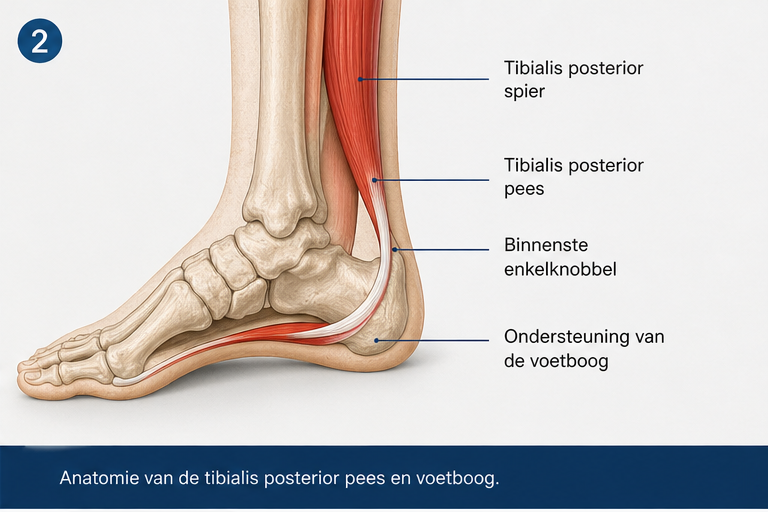 2

Tibialis posterior spier

Tibialis posterior pees

Binnenste enkelknobbel

Ondersteuning van de voetboog

Anatomie van de tibialis posterior pees en voetboog.